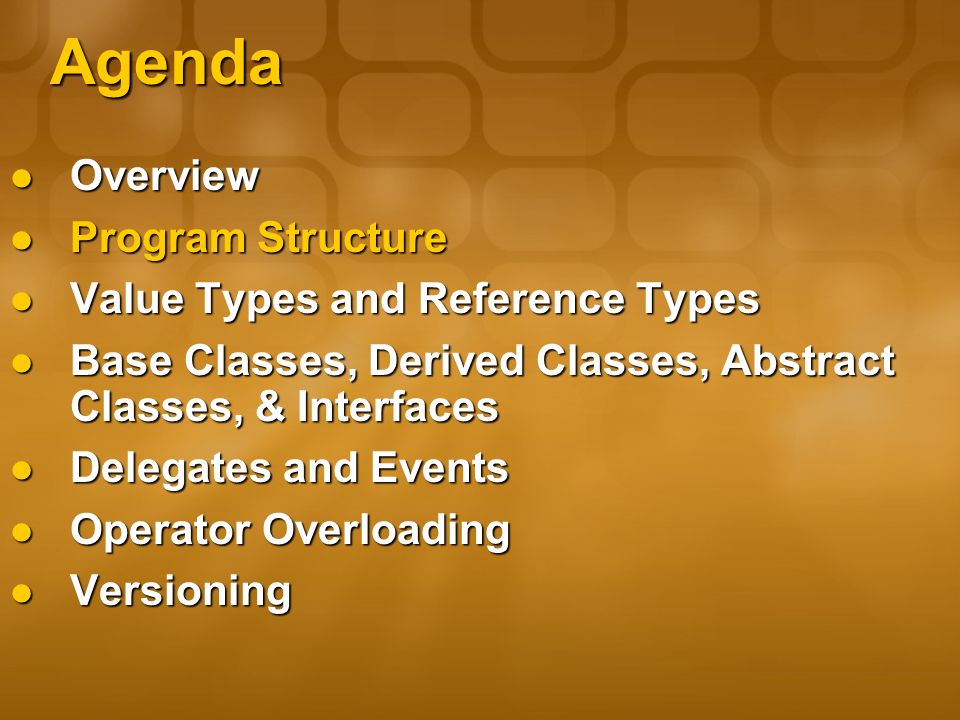 Agenda

- Overview
- Program Structure
- Value Types and Reference Types
- Base Classes, Derived Classes, Abstract Classes, & Interfaces
- Delegates and Events
- Operator Overloading
- Versioning